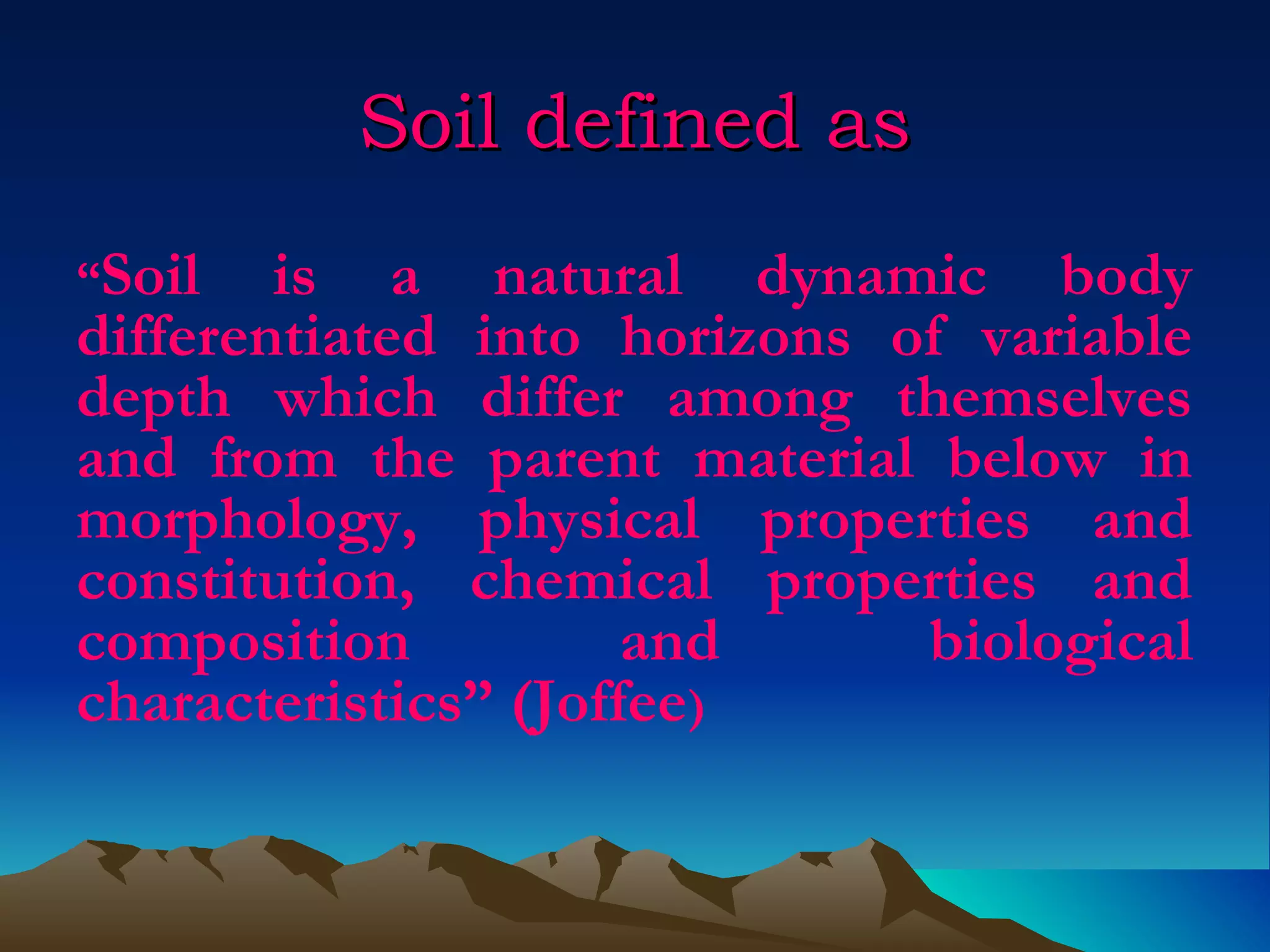 Soil defined as

“Soil is a natural dynamic body differentiated into horizons of variable depth which differ among themselves and from the parent material below in morphology, physical properties and constitution, chemical properties and composition and biological characteristics” (Joffee)